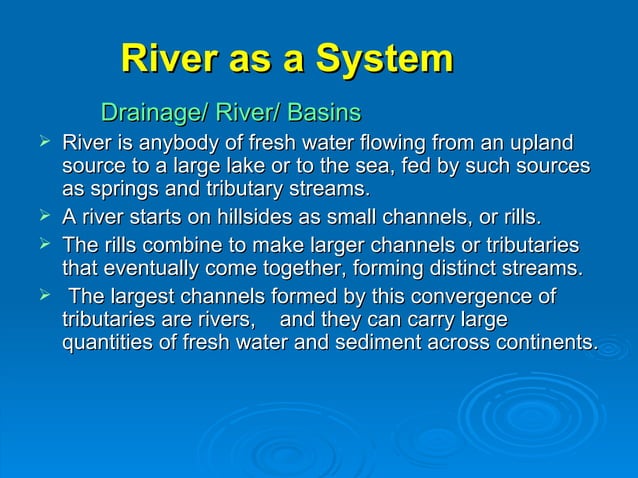 River as a System

Drainage/ River/ Basins

➢ River is anybody of fresh water flowing from an upland source to a large lake or to the sea, fed by such sources as springs and tributary streams.

➢ A river starts on hillsides as small channels, or rills.

➢ The rills combine to make larger channels or tributaries that eventually come together, forming distinct streams.

➢ The largest channels formed by this convergence of tributaries are rivers, and they can carry large quantities of fresh water and sediment across continents.